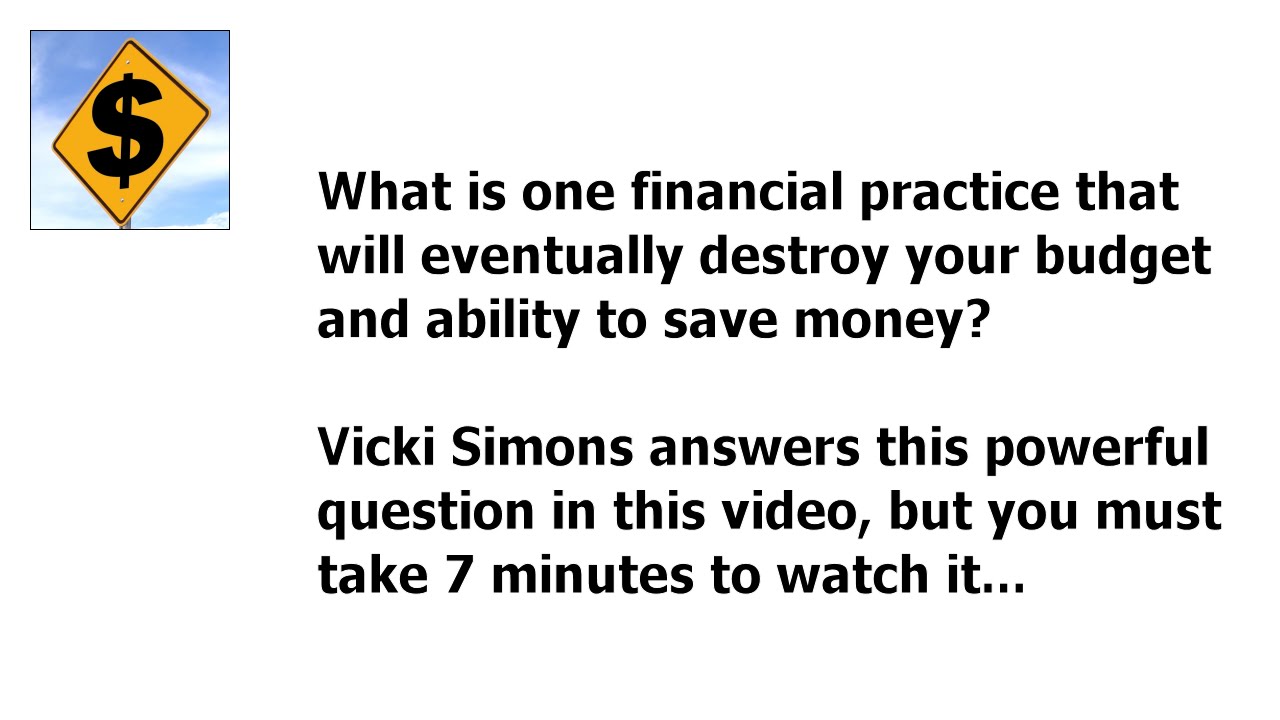 $

What is one financial practice that will eventually destroy your budget and ability to save money?

Vicki Simons answers this powerful question in this video, but you must take 7 minutes to watch it…